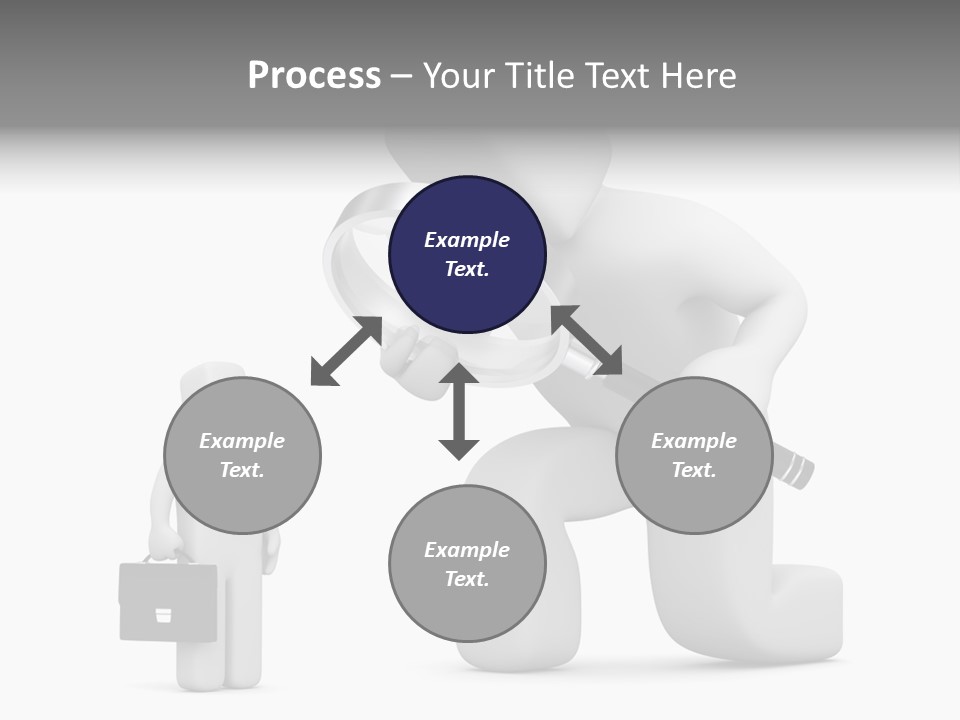 Process – Your Title Text Here

Example Text.

Example Text.

Example Text.

Example Text.